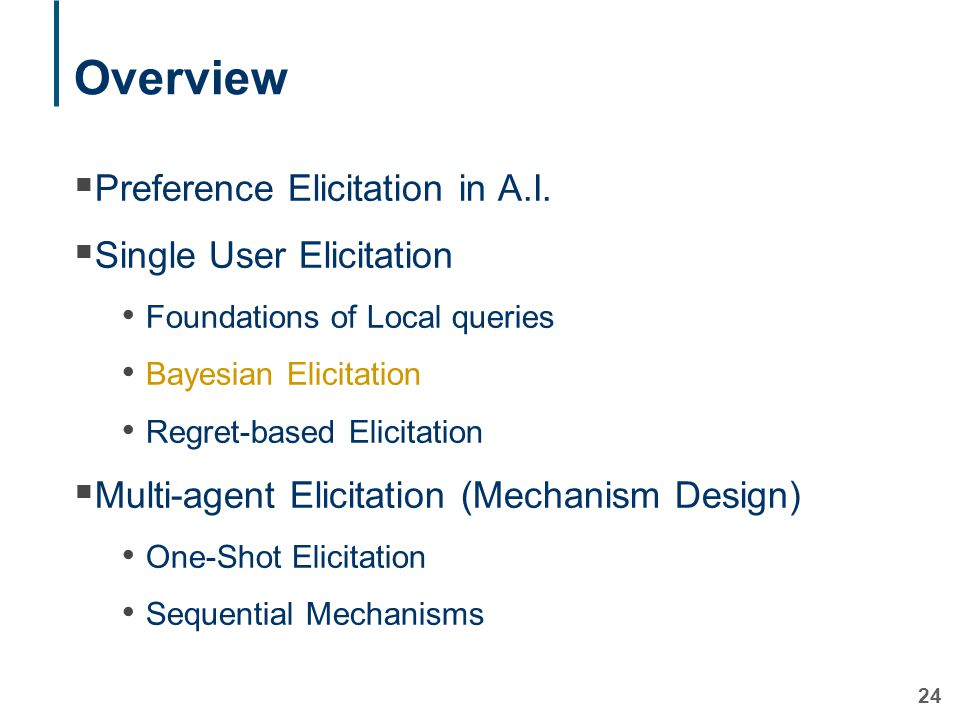 Overview

▪ Preference Elicitation in A.I.

▪ Single User Elicitation

• Foundations of Local queries

• Bayesian Elicitation

• Regret-based Elicitation

▪ Multi-agent Elicitation (Mechanism Design)

• One-Shot Elicitation

• Sequential Mechanisms

24